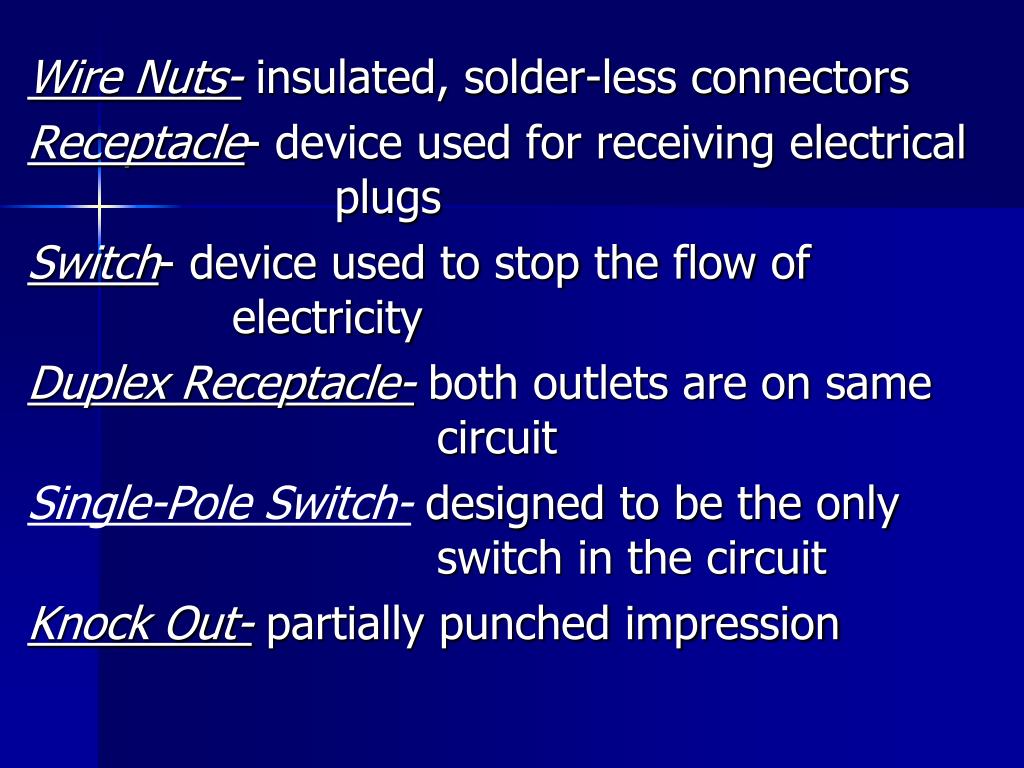 Wire Nuts- insulated, solder-less connectors

Receptacle- device used for receiving electrical plugs

Switch- device used to stop the flow of electricity

Duplex Receptacle- both outlets are on same circuit

Single-Pole Switch- designed to be the only switch in the circuit

Knock Out- partially punched impression